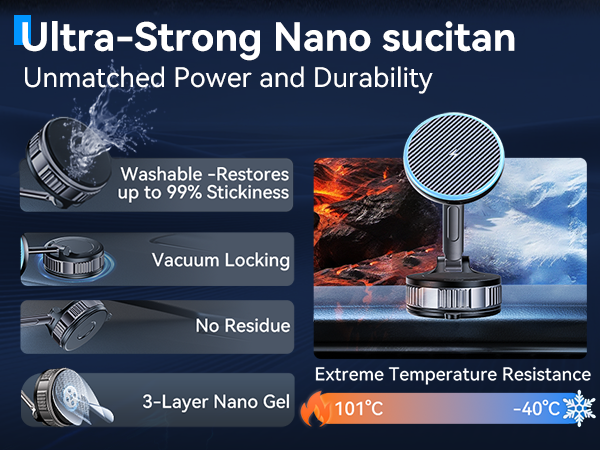 Ultra-Strong Nano sucitan
Unmatched Power and Durability

Washable -Restores up to 99% Stickiness

Vacuum Locking

No Residue

3-Layer Nano Gel

Extreme Temperature Resistance

101°C

-40°C